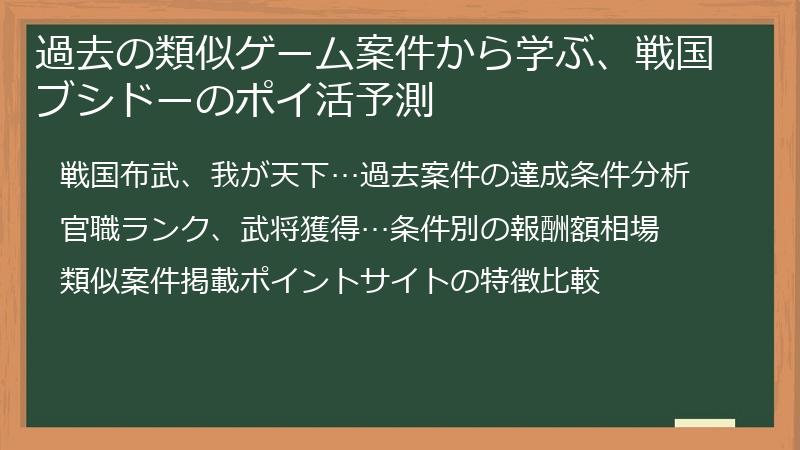 過去の類似ゲーム案件から学ぶ、戦国ブシドーのポイ活予測

戦国布武、我が天下…過去案件の達成条件分析

官職ランク、武将獲得…条件別の報酬額相場

類似案件掲載ポイントサイトの特徴比較